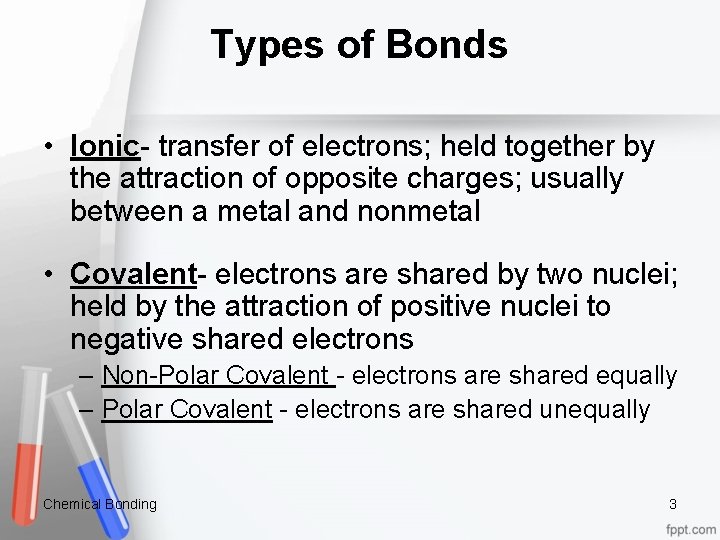 Types of Bonds

• Ionic- transfer of electrons; held together by the attraction of opposite charges; usually between a metal and nonmetal

• Covalent- electrons are shared by two nuclei; held by the attraction of positive nuclei to negative shared electrons
– Non-Polar Covalent - electrons are shared equally
– Polar Covalent - electrons are shared unequally

Chemical Bonding

3

fppt.com